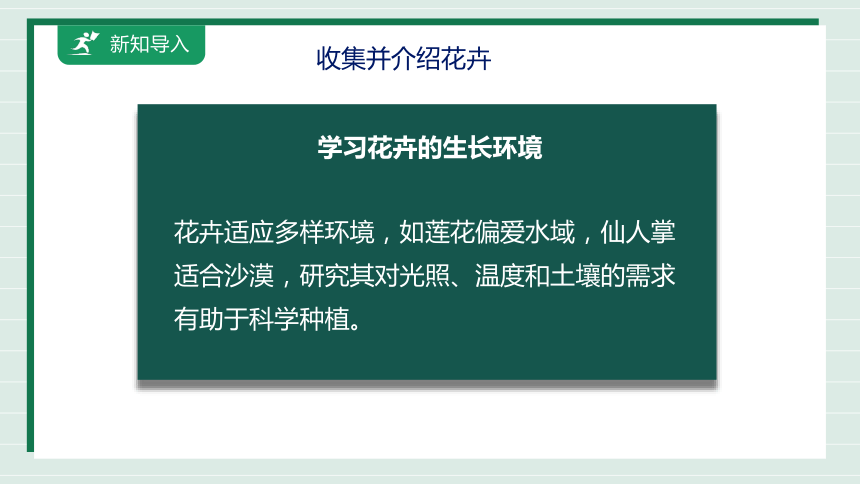 新知导入

收集并介绍花卉

学习花卉的生长环境

花卉适应多样环境，如莲花偏爱水域，仙人掌适合沙漠，研究其对光照、温度和土壤的需求有助于科学种植。